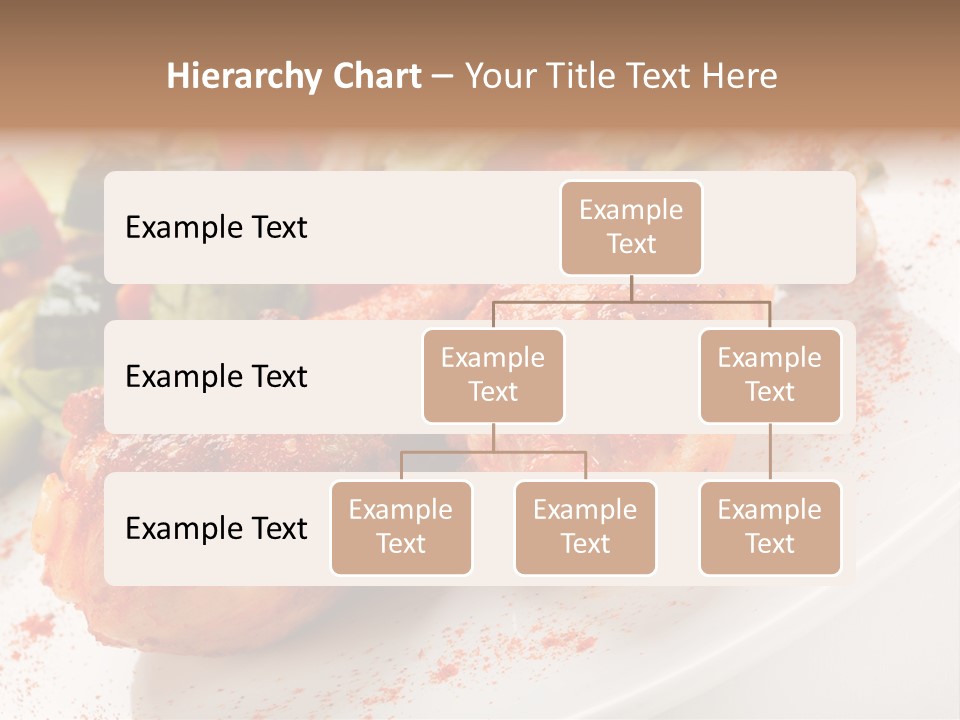 Hierarchy Chart – Your Title Text Here

Example Text

Example Text

Example Text

Example Text

Example Text

Example Text

Example Text

Example Text

Example Text